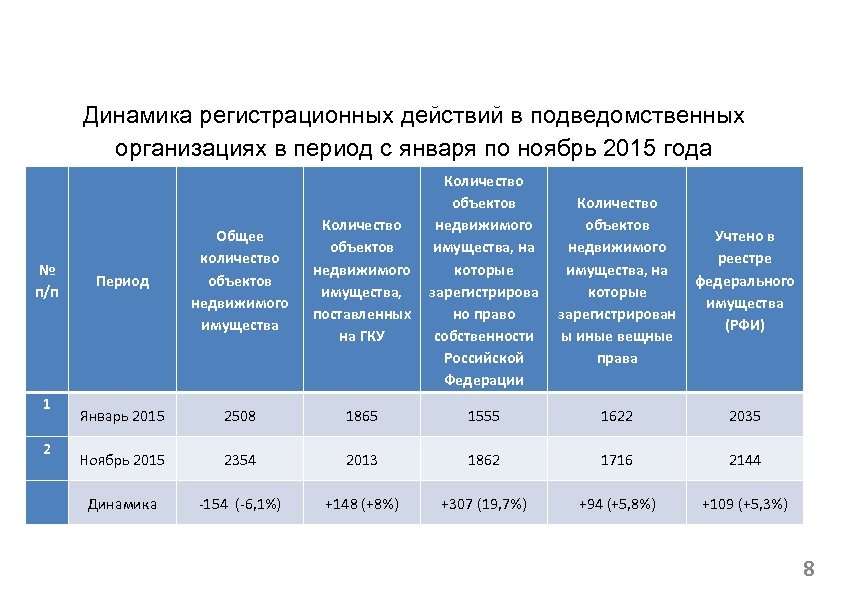 Динамика регистрационных действий в подведомственных организациях в период с января по ноябрь 2015 года

| № п/п | Период | Общее количество объектов недвижимого имущества | Количество объектов недвижимого имущества, поставленных на ГКУ | Количество объектов недвижимого имущества, на которые зарегистрировано право собственности Российской Федерации | Количество объектов недвижимого имущества, на которые зарегистрированы иные вещные права | Учтено в реестре федерального имущества (РФИ) |
|---|---|---|---|---|---|---|
| 1 | Январь 2015 | 2508 | 1865 | 1555 | 1622 | 2035 |
| 2 | Ноябрь 2015 | 2354 | 2013 | 1862 | 1716 | 2144 |
| | Динамика | -154 (-6,1%) | +148 (+8%) | +307 (19,7%) | +94 (+5,8%) | +109 (+5,3%) |

8